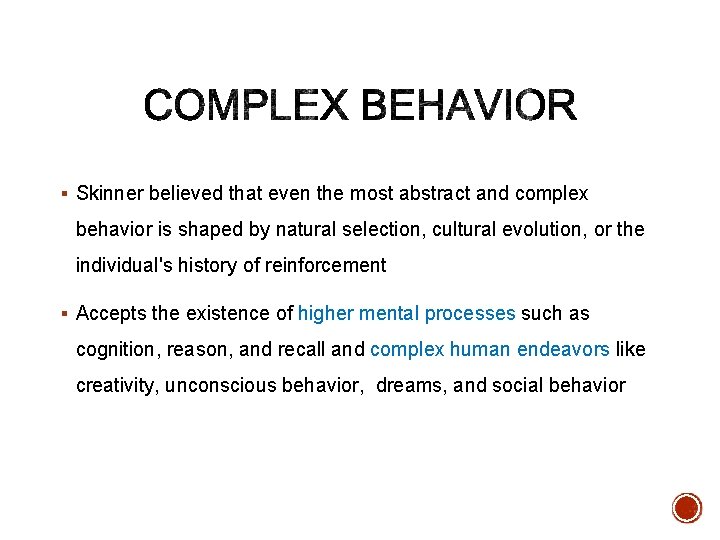 COMPLEX BEHAVIOR

▪ Skinner believed that even the most abstract and complex behavior is shaped by natural selection, cultural evolution, or the individual's history of reinforcement

▪ Accepts the existence of higher mental processes such as cognition, reason, and recall and complex human endeavors like creativity, unconscious behavior, dreams, and social behavior